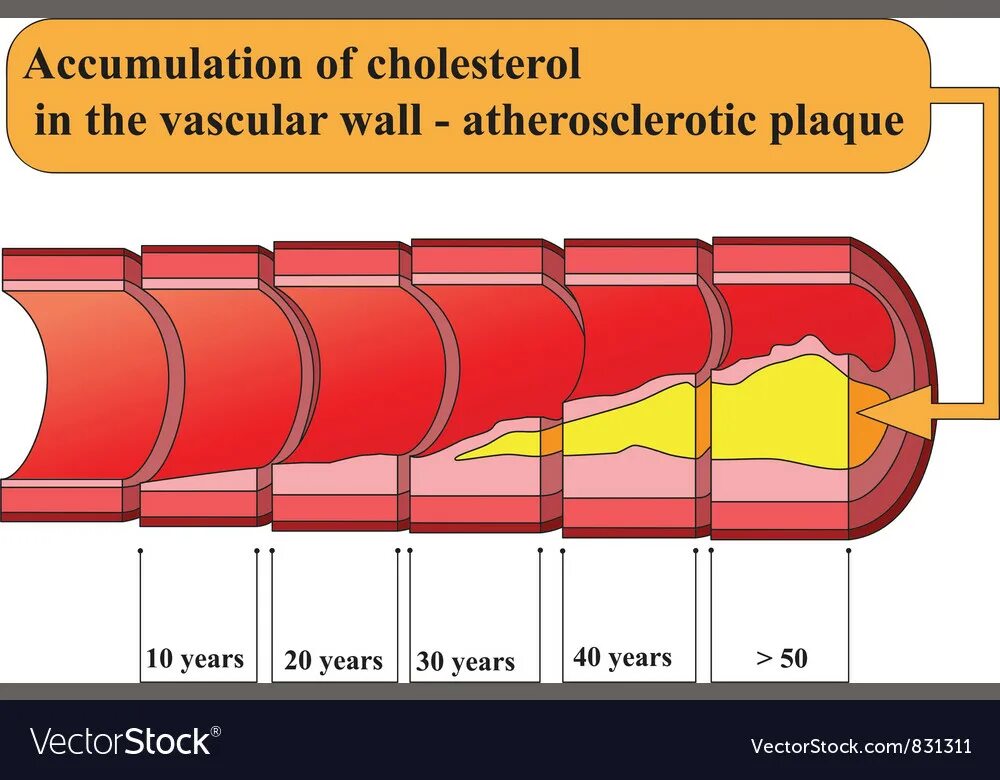 Accumulation of cholesterol in the vascular wall - atherosclerotic plaque

10 years

20 years

30 years

40 years

> 50

VectorStock®

VectorStock.com/831311